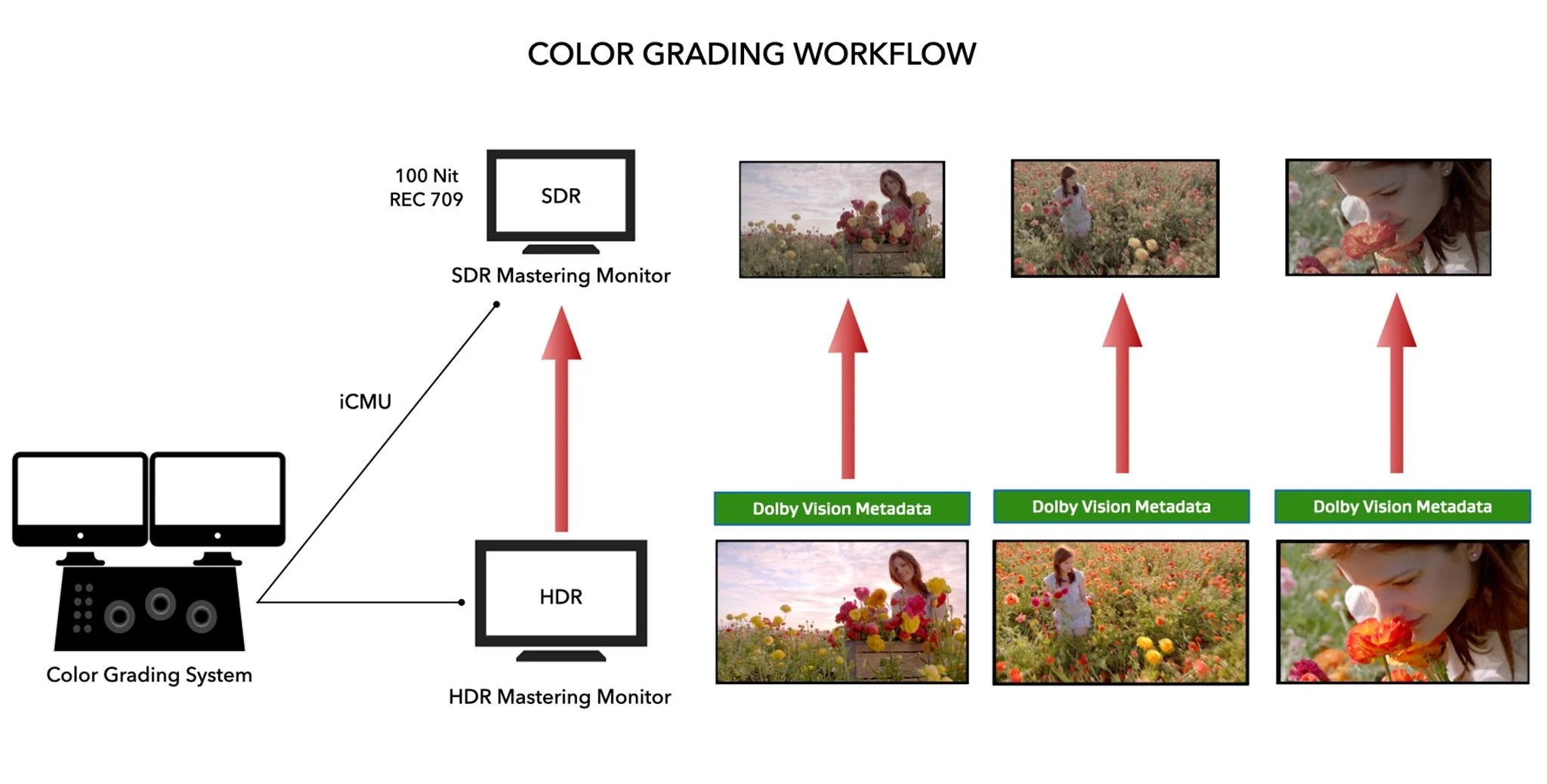 COLOR GRADING WORKFLOW

100 Nit
REC 709

SDR

SDR Mastering Monitor

iCMU

Color Grading System

HDR

HDR Mastering Monitor

Dolby Vision Metadata

Dolby Vision Metadata

Dolby Vision Metadata